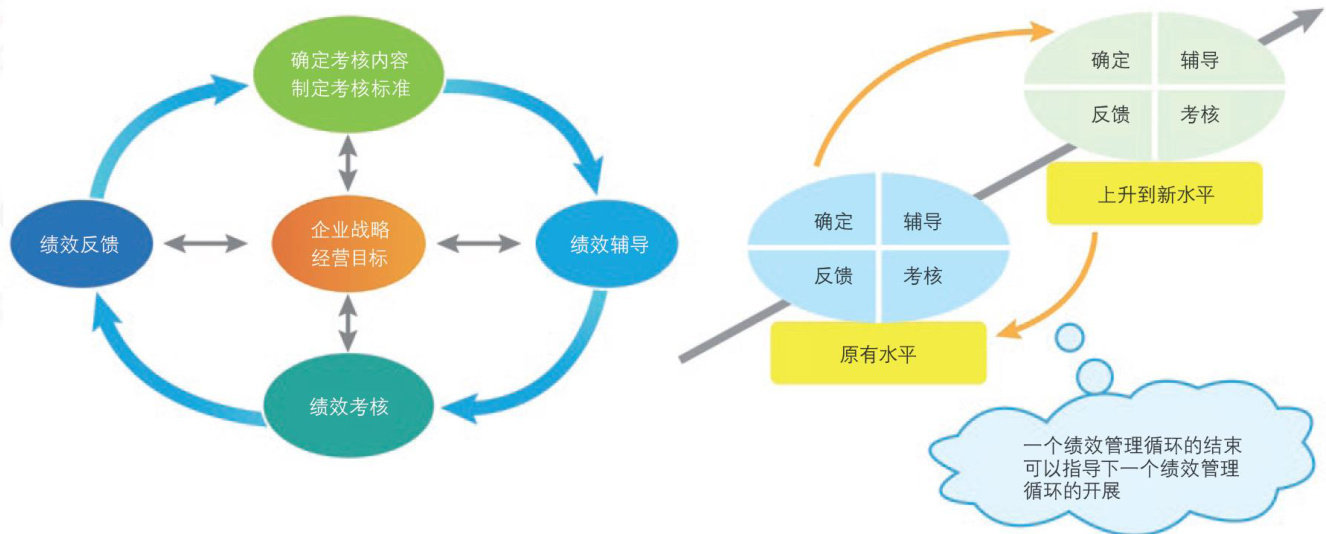 确定考核内容
制定考核标准

绩效反馈

企业战略
经营目标

绩效辅导

绩效考核

确定 辅导
反馈 考核

上升到新水平

确定 辅导
反馈 考核

原有水平

一个绩效管理循环的结束可以指导下一个绩效管理循环的开展